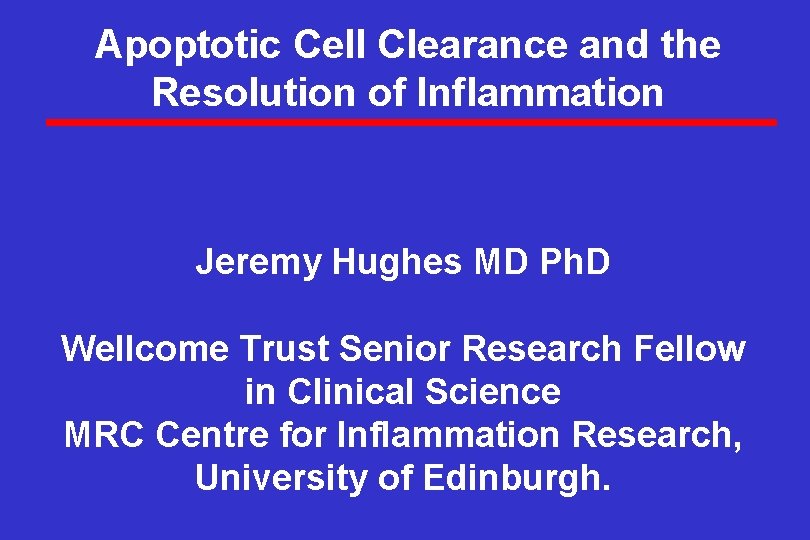 Apoptotic Cell Clearance and the Resolution of Inflammation

Jeremy Hughes MD PhD

Wellcome Trust Senior Research Fellow in Clinical Science
MRC Centre for Inflammation Research, University of Edinburgh.